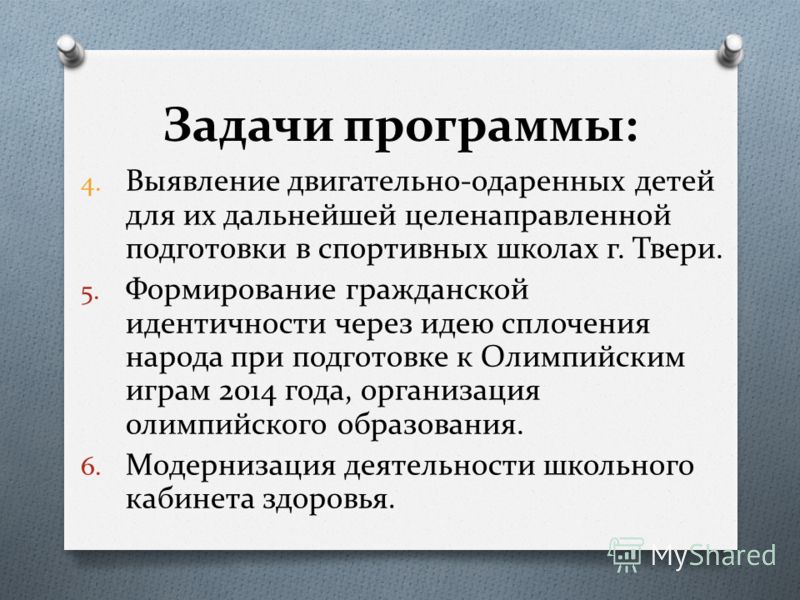 Задачи программы:

4. Выявление двигательно-одаренных детей для их дальнейшей целенаправленной подготовки в спортивных школах г. Твери.

5. Формирование гражданской идентичности через идею сплочения народа при подготовке к Олимпийским играм 2014 года, организация олимпийского образования.

6. Модернизация деятельности школьного кабинета здоровья.

MyShared